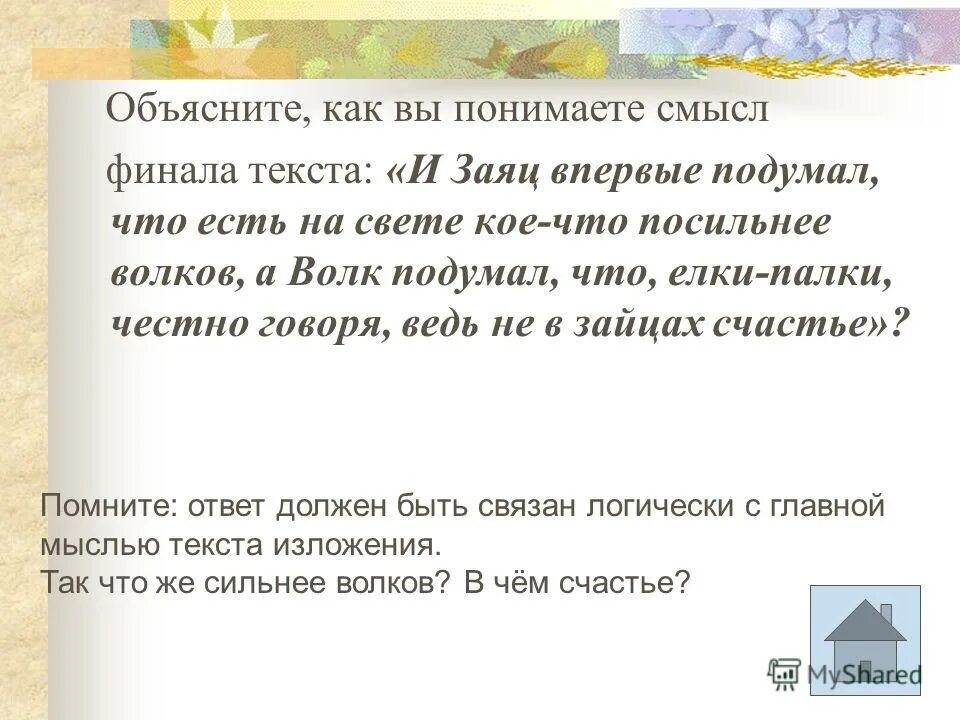 Объясните, как вы понимаете смысл финала текста: «И Заяц впервые подумал, что есть на свете кое-что посильнее волков, а Волк подумал, что, елки-палки, честно говоря, ведь не в зайцах счастье»?

Помните: ответ должен быть связан логически с главной мыслью текста изложения.
Так что же сильнее волков? В чём счастье?

MyShared